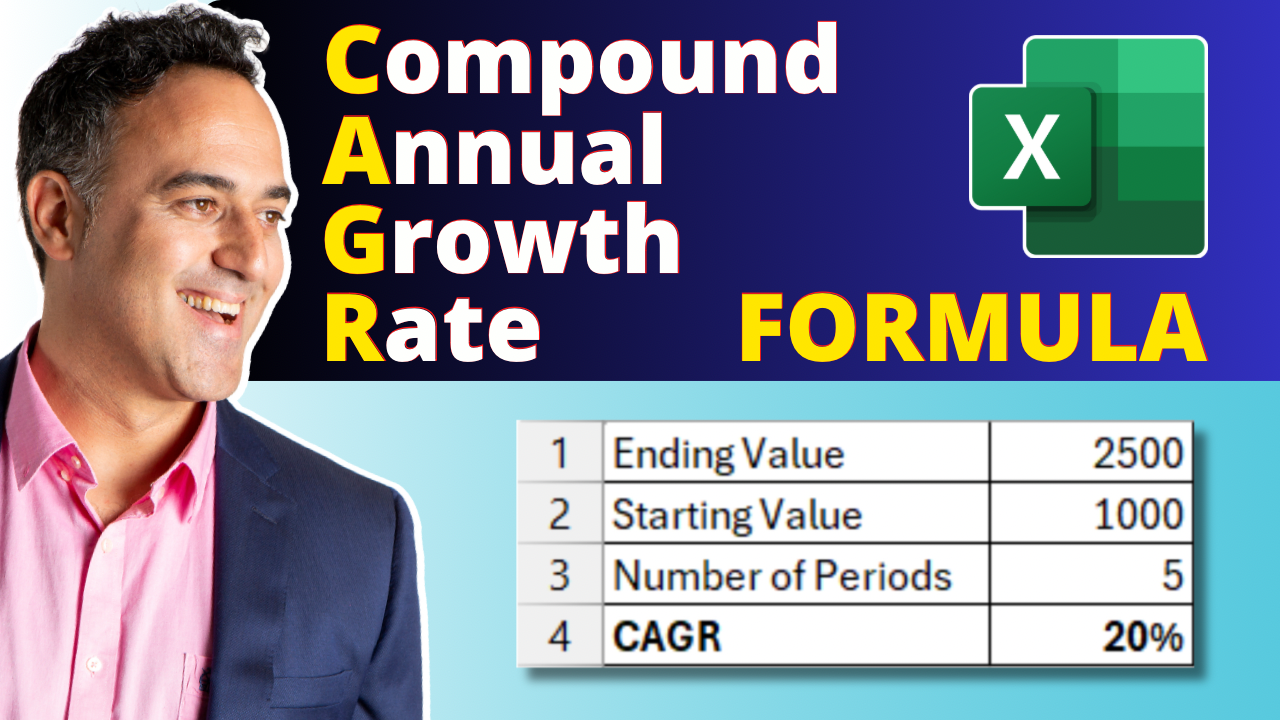 Compound
Annual
Growth
Rate

X

FORMULA

| 1 | Ending Value | 2500 |
|---|---|---|
| 2 | Starting Value | 1000 |
| 3 | Number of Periods | 5 |
| 4 | **CAGR** | **20%** |